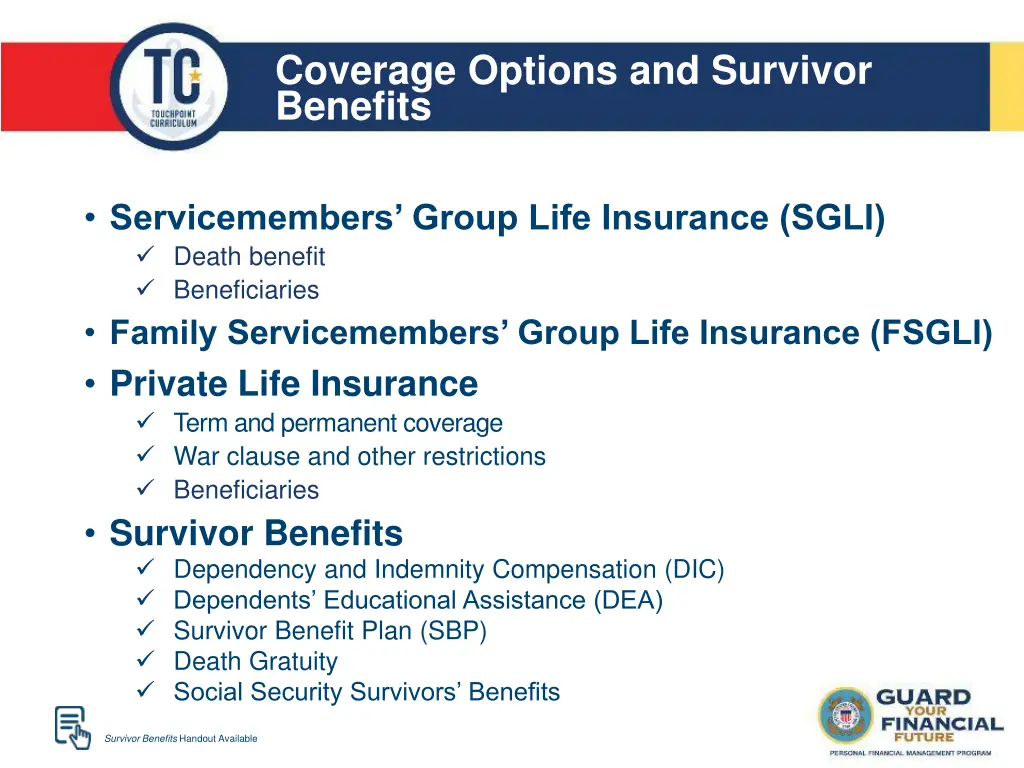 TC
TOUCHPOINT CURRICULUM

Coverage Options and Survivor Benefits

• Servicemembers' Group Life Insurance (SGLI)
✓ Death benefit
✓ Beneficiaries
• Family Servicemembers' Group Life Insurance (FSGLI)
• Private Life Insurance
✓ Term and permanent coverage
✓ War clause and other restrictions
✓ Beneficiaries
• Survivor Benefits
✓ Dependency and Indemnity Compensation (DIC)
✓ Dependents' Educational Assistance (DEA)
✓ Survivor Benefit Plan (SBP)
✓ Death Gratuity
✓ Social Security Survivors' Benefits

Survivor Benefits Handout Available

GUARD YOUR FINANCIAL FUTURE
PERSONAL FINANCIAL MANAGEMENT PROGRAM